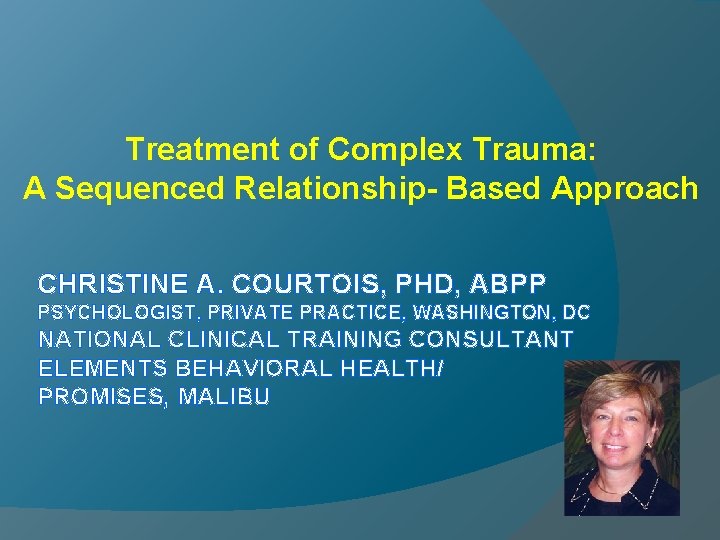 Treatment of Complex Trauma:
A Sequenced Relationship- Based Approach

CHRISTINE A. COURTOIS, PHD, ABPP
PSYCHOLOGIST, PRIVATE PRACTICE, WASHINGTON, DC
NATIONAL CLINICAL TRAINING CONSULTANT
ELEMENTS BEHAVIORAL HEALTH/
PROMISES, MALIBU